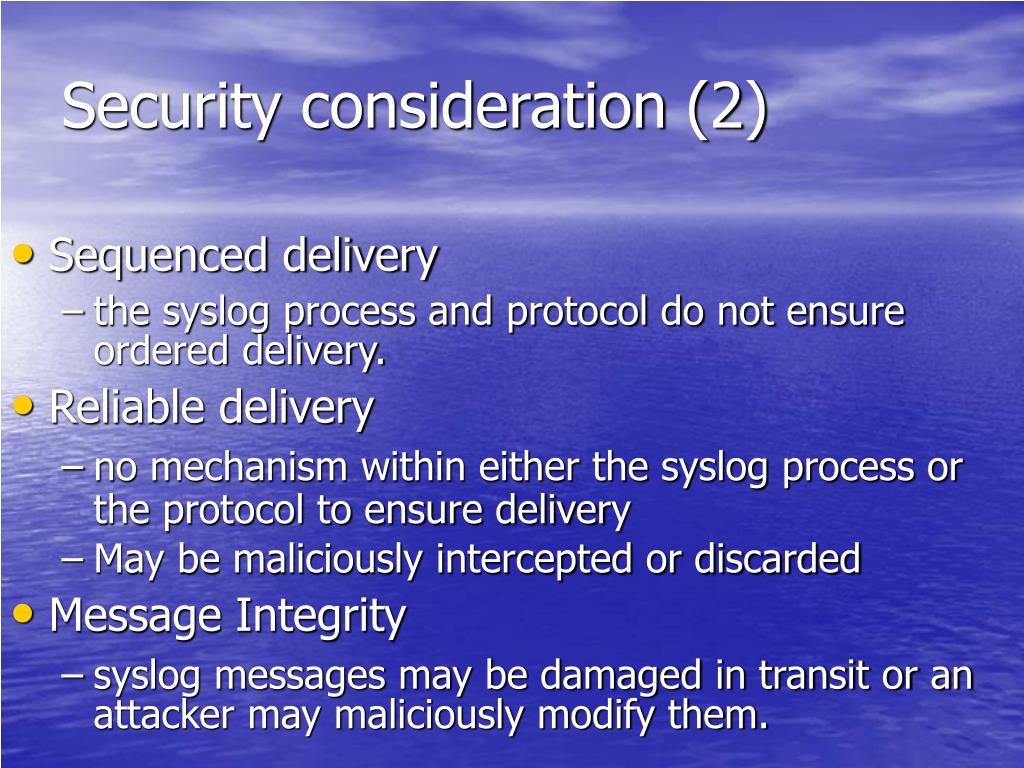 Security consideration (2)

• Sequenced delivery
– the syslog process and protocol do not ensure ordered delivery.

• Reliable delivery
– no mechanism within either the syslog process or the protocol to ensure delivery
– May be maliciously intercepted or discarded

• Message Integrity
– syslog messages may be damaged in transit or an attacker may maliciously modify them.